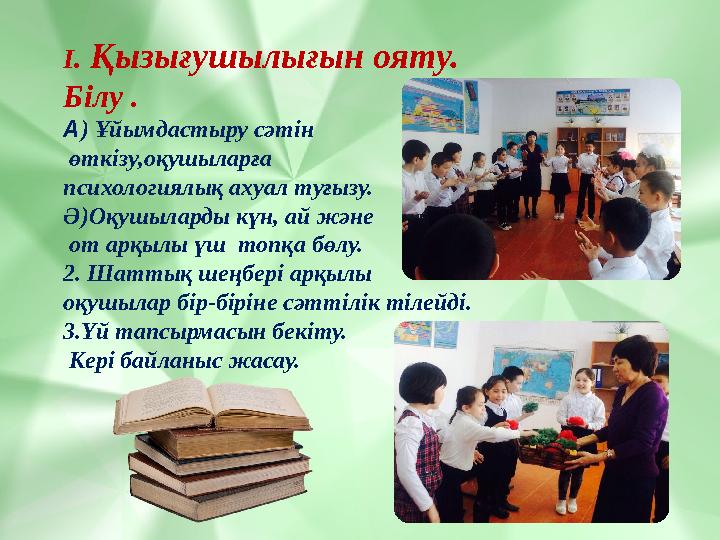 I. Қызығушылығын ояту.
Білу .
А) Ұйымдастыру сәтін өткізу,оқушыларға психологиялық ахуал туғызу.
Ә)Оқушыларды күн, ай және от арқылы үш топқа бөлу.
2. Шаттық шеңбері арқылы оқушылар бір-біріне сәттілік тілейді.
3.Үй тапсырмасын бекіту.
Кері байланыс жасау.